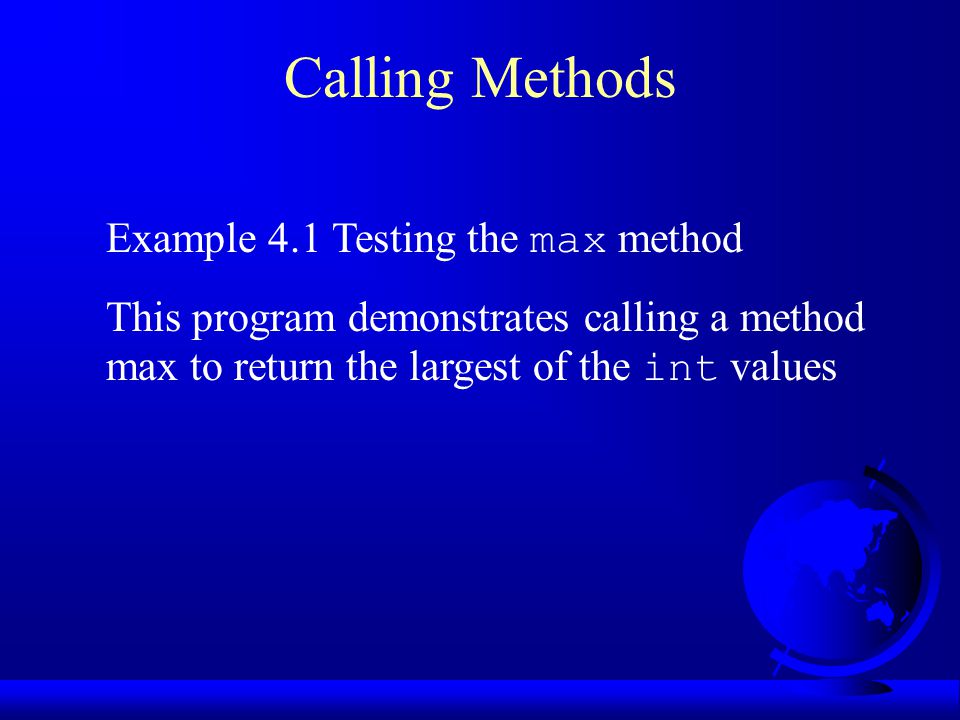 Calling Methods

Example 4.1 Testing the max method

This program demonstrates calling a method max to return the largest of the int values